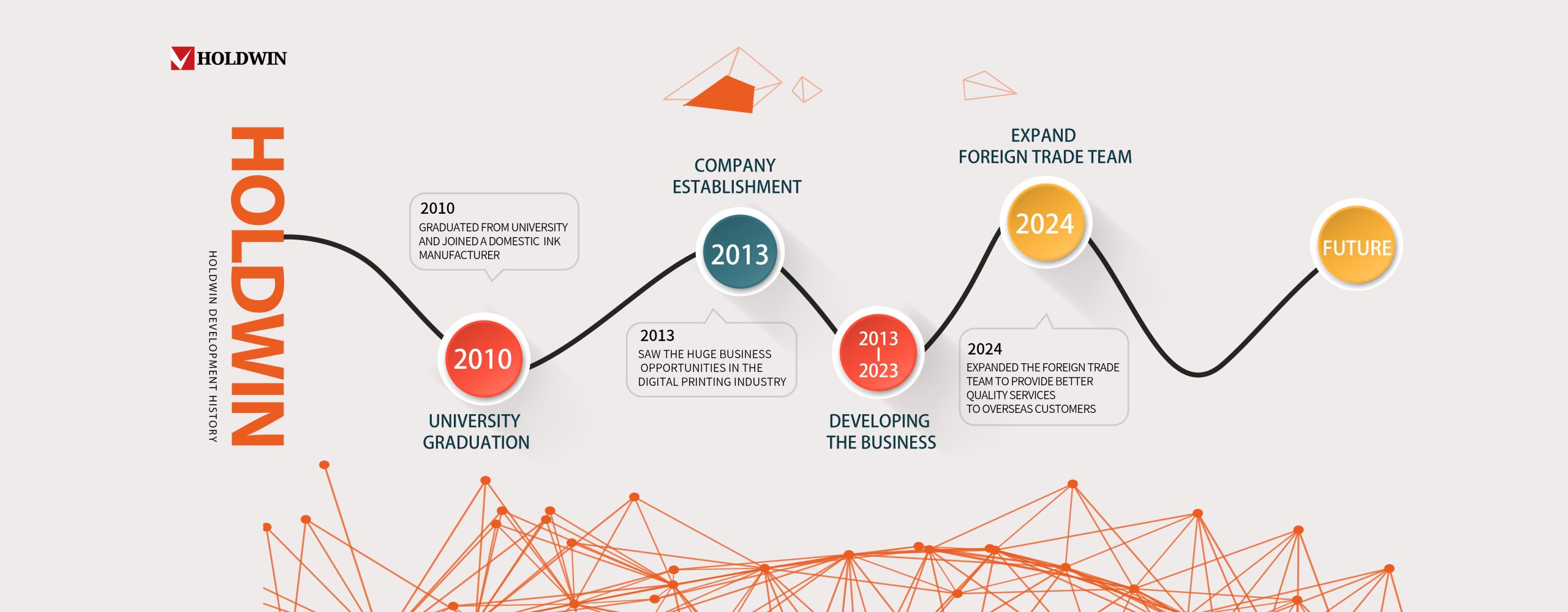 HOLDWIN

HOLDWIN

HOLDWIN DEVELOPMENT HISTORY

2010
GRADUATED FROM UNIVERSITY AND JOINED A DOMESTIC INK MANUFACTURER

2010

UNIVERSITY GRADUATION

COMPANY ESTABLISHMENT

2013

2013
SAW THE HUGE BUSINESS OPPORTUNITIES IN THE DIGITAL PRINTING INDUSTRY

2013
|
2023

DEVELOPING THE BUSINESS

EXPAND FOREIGN TRADE TEAM

2024

2024
EXPANDED THE FOREIGN TRADE TEAM TO PROVIDE BETTER QUALITY SERVICES TO OVERSEAS CUSTOMERS

FUTURE